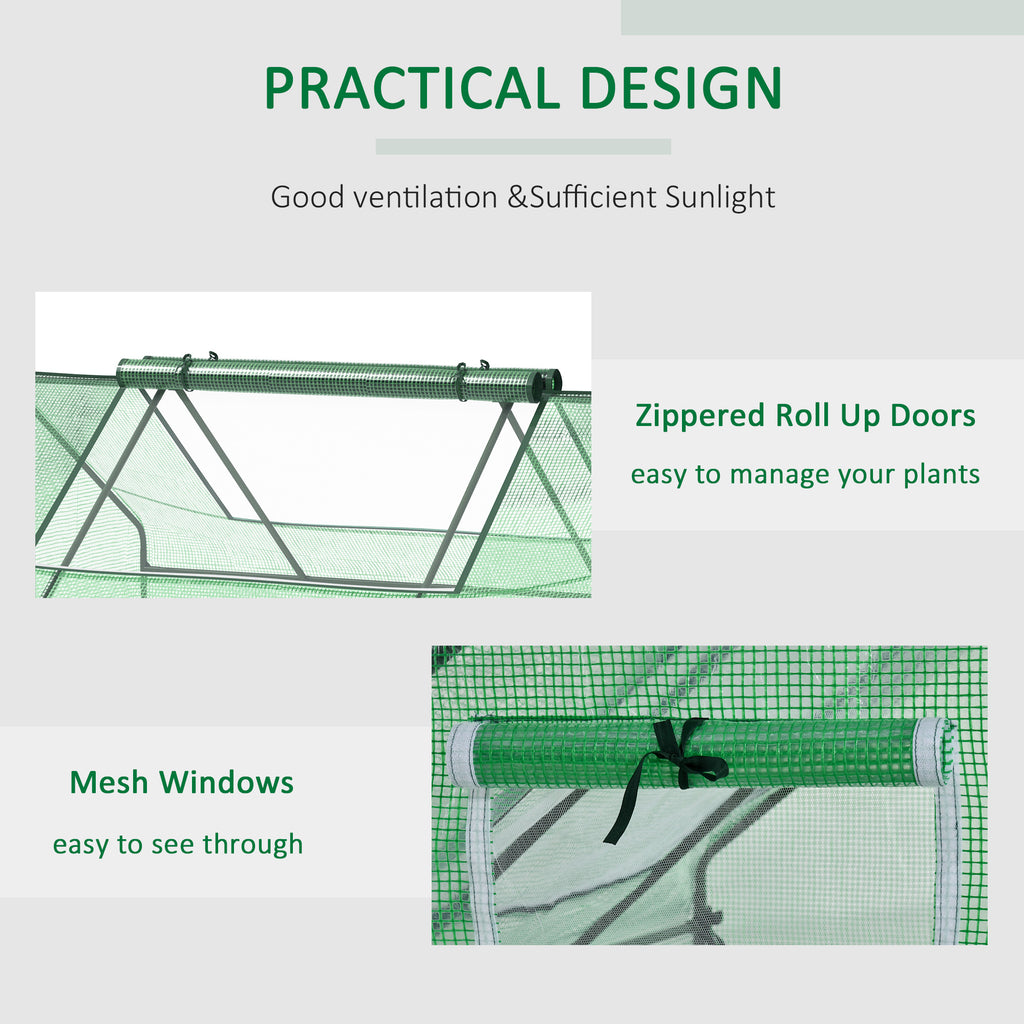 PRACTICAL DESIGN

Good ventilation &Sufficient Sunlight

Zippered Roll Up Doors

easy to manage your plants

Mesh Windows

easy to see through